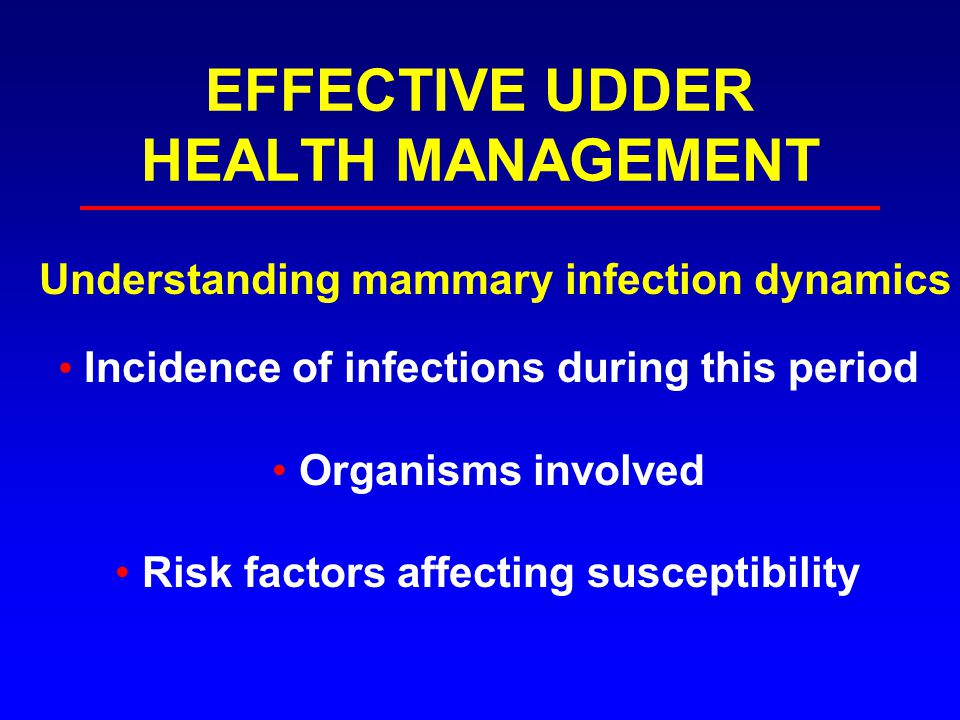 EFFECTIVE UDDER HEALTH MANAGEMENT

Understanding mammary infection dynamics

• Incidence of infections during this period

• Organisms involved

• Risk factors affecting susceptibility